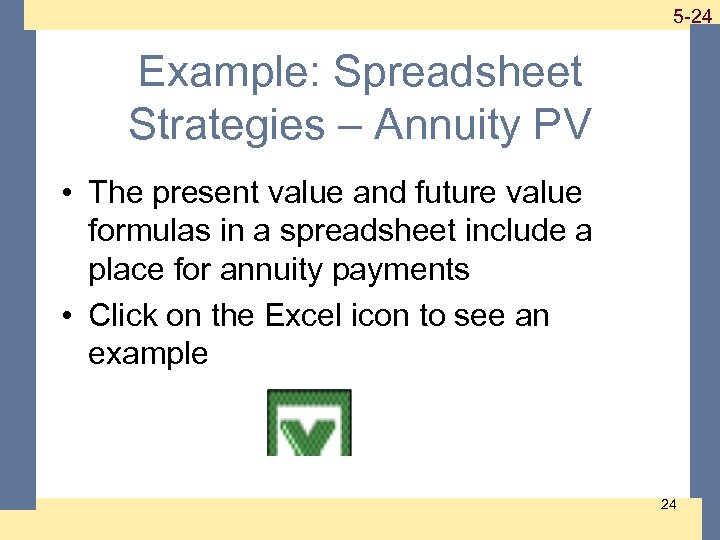 5-24

Example: Spreadsheet Strategies – Annuity PV

• The present value and future value formulas in a spreadsheet include a place for annuity payments
• Click on the Excel icon to see an example

24